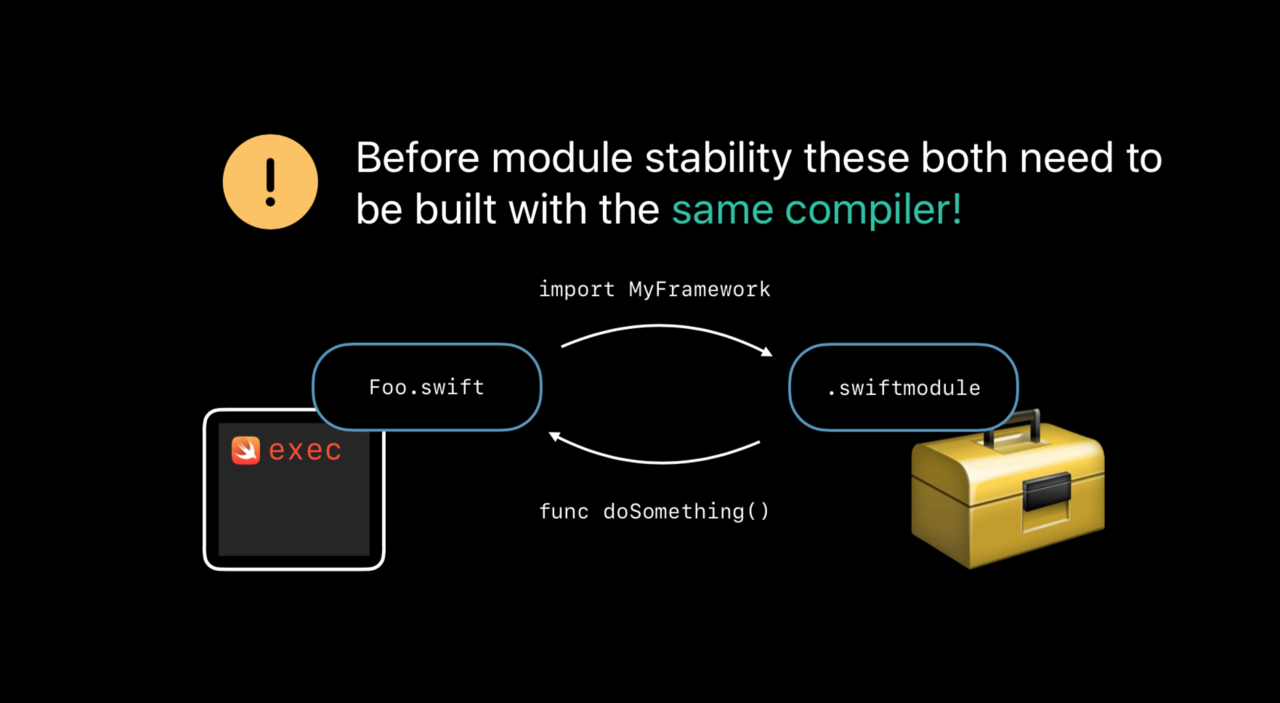 !

Before module stability these both need to be built with the same compiler!

import MyFramework

Foo.swift

.swiftmodule

exec

func doSomething()